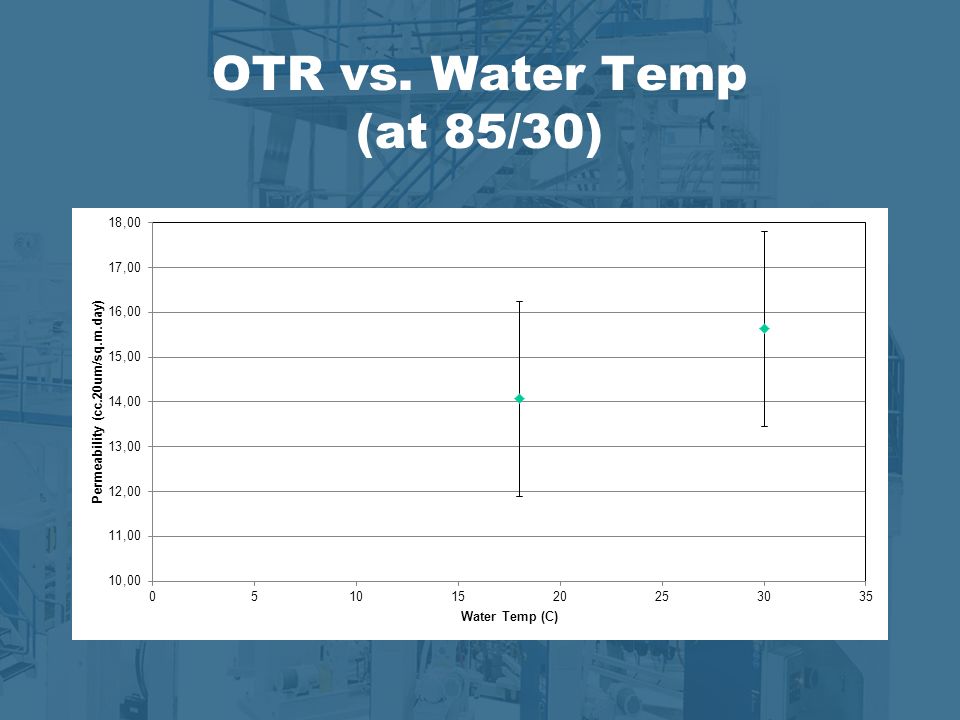 OTR vs. Water Temp (at 85/30)

Permeability (cc.20um/sq.m.day)

18,00
17,00
16,00
15,00
14,00
13,00
12,00
11,00
10,00

0 5 10 15 20 25 30 35

Water Temp (C)